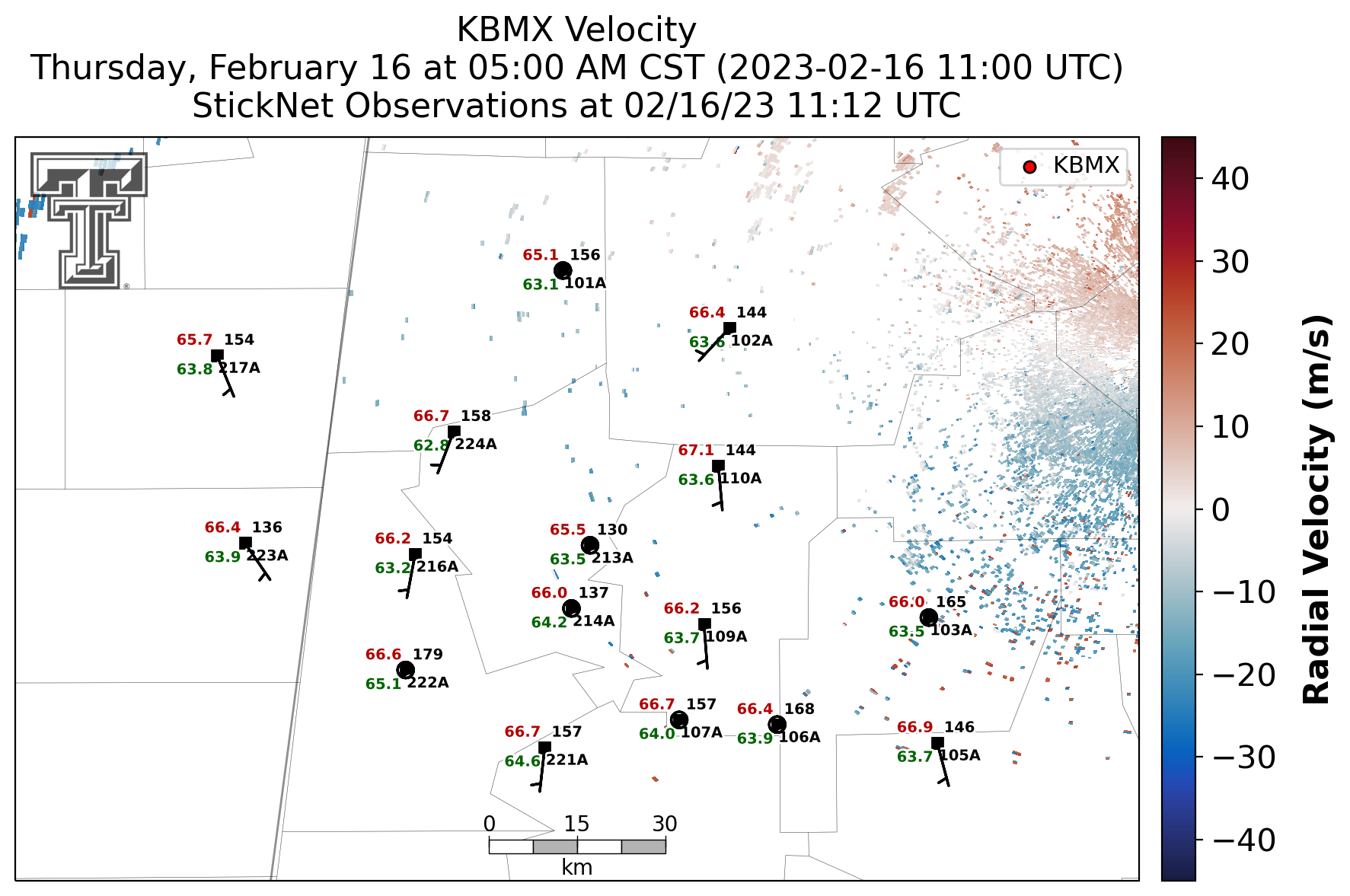 KBMX Velocity
Thursday, February 16 at 05:00 AM CST (2023-02-16 11:00 UTC)
StickNet Observations at 02/16/23 11:12 UTC

KBMX

65.1 156
63.1 101A

66.4 144
63.6 102A

65.7 154
63.8 217A

66.7 158
62.8 224A

67.1 144
63.6 110A

66.4 136
63.9 223A

66.2 154
63.2 216A

65.5 130
63.5 213A

66.0 137
64.2 214A

66.2 156
63.7 109A

66.0 165
63.5 103A

66.6 179
65.1 222A

66.7 157
64.0 107A

66.4 168
63.9 106A

66.9 146
63.7 105A

66.7 157
64.6 221A

0 15 30
km

40
30
20
10
0
−10
−20
−30
−40
Radial Velocity (m/s)